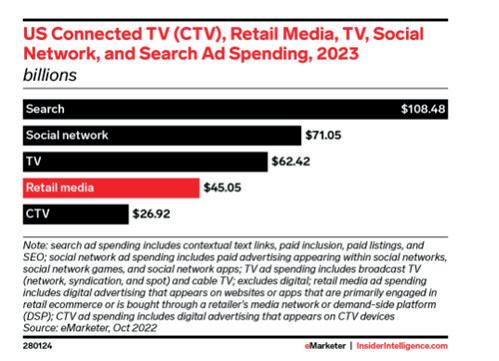 US Connected TV (CTV), Retail Media, TV, Social Network, and Search Ad Spending, 2023
billions

Search $108.48
Social network $71.05
TV $62.42
Retail media $45.05
CTV $26.92

Note: search ad spending includes contextual text links, paid inclusion, paid listings, and SEO; social network ad spending includes paid advertising appearing within social networks, social network games, and social network apps; TV ad spending includes broadcast TV (network, syndication, and spot) and cable TV; excludes digital; retail media ad spending includes digital advertising that appears on websites or apps that are primarily engaged in retail ecommerce or is bought through a retailer's media network or demand-side platform (DSP); CTV ad spending includes digital advertising that appears on CTV devices
Source: eMarketer, Oct 2022

280124

eMarketer | InsiderIntelligence.com